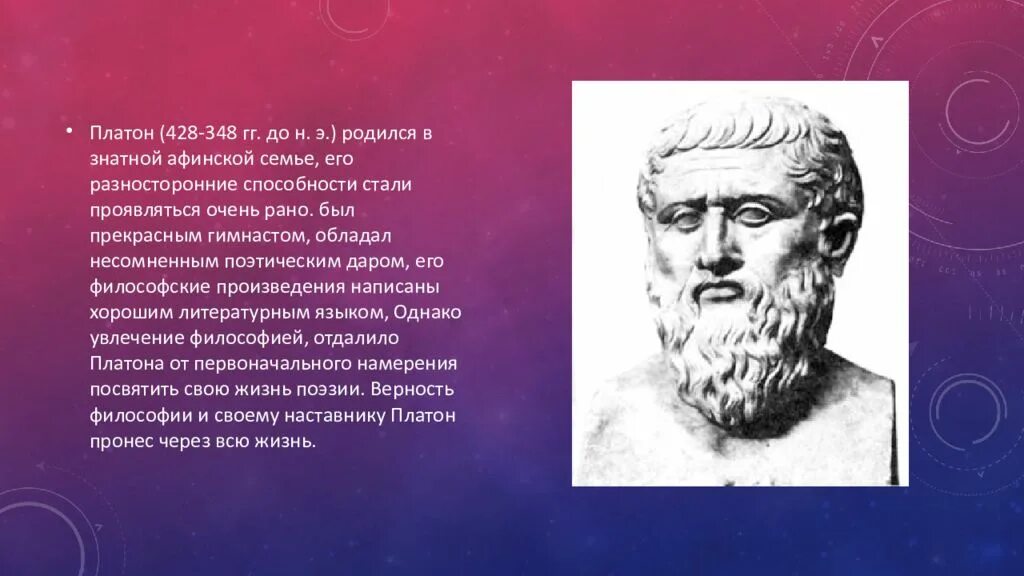 • Платон (428-348 гг. до н. э.) родился в знатной афинской семье, его разносторонние способности стали проявляться очень рано. был прекрасным гимнастом, обладал несомненным поэтическим даром, его философские произведения написаны хорошим литературным языком, Однако увлечение философией, отдалило Платона от первоначального намерения посвятить свою жизнь поэзии. Верность философии и своему наставнику Платон пронес через всю жизнь.